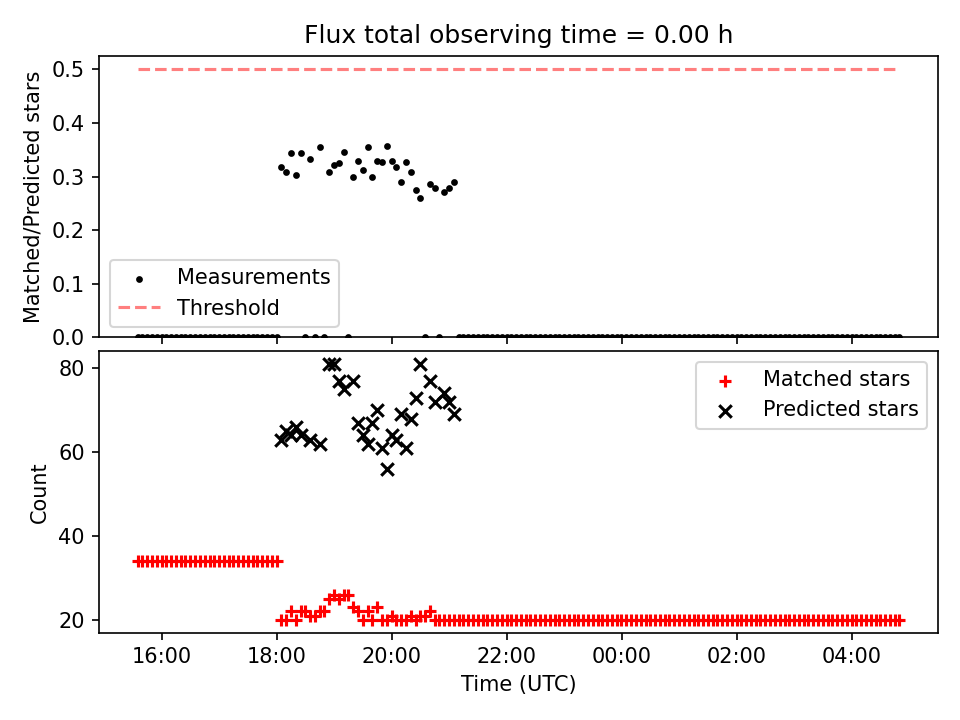 Flux total observing time = 0.00 h

Matched/Predicted stars

0.5
0.4
0.3
0.2
0.1
0.0

Measurements
Threshold

Count

80
60
40
20

Matched stars
Predicted stars

16:00
18:00
20:00
22:00
00:00
02:00
04:00

Time (UTC)